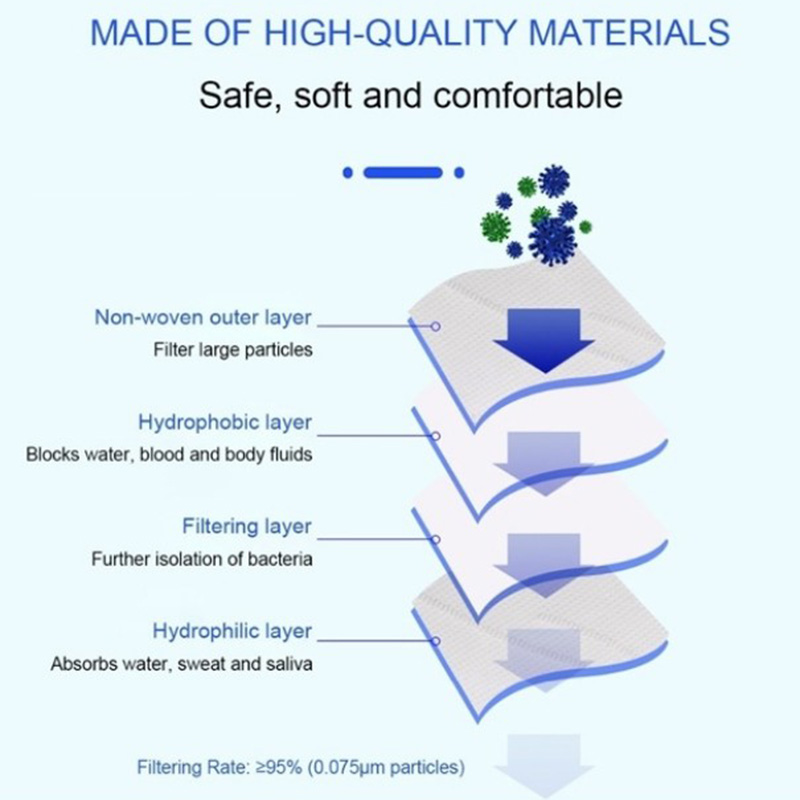 MADE OF HIGH-QUALITY MATERIALS

Safe, soft and comfortable

Non-woven outer layer
Filter large particles

Hydrophobic layer
Blocks water, blood and body fluids

Filtering layer
Further isolation of bacteria

Hydrophilic layer
Absorbs water, sweat and saliva

Filtering Rate: ≥95% (0.075μm particles)